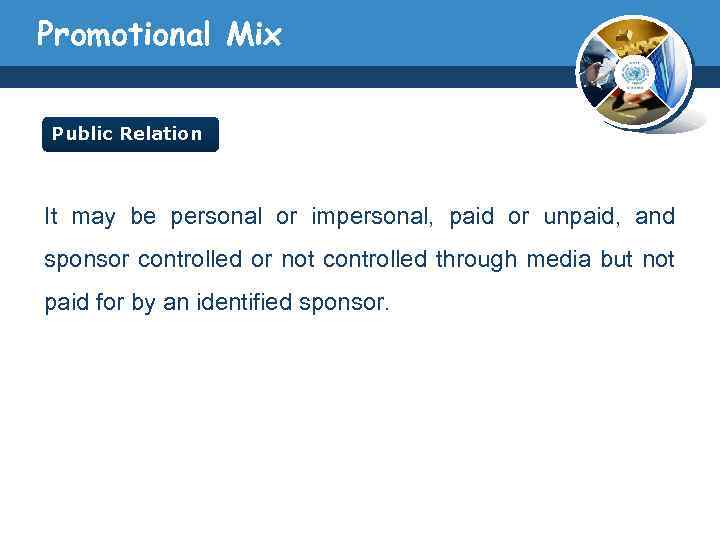 Promotional Mix

Public Relation

It may be personal or impersonal, paid or unpaid, and sponsor controlled or not controlled through media but not paid for by an identified sponsor.